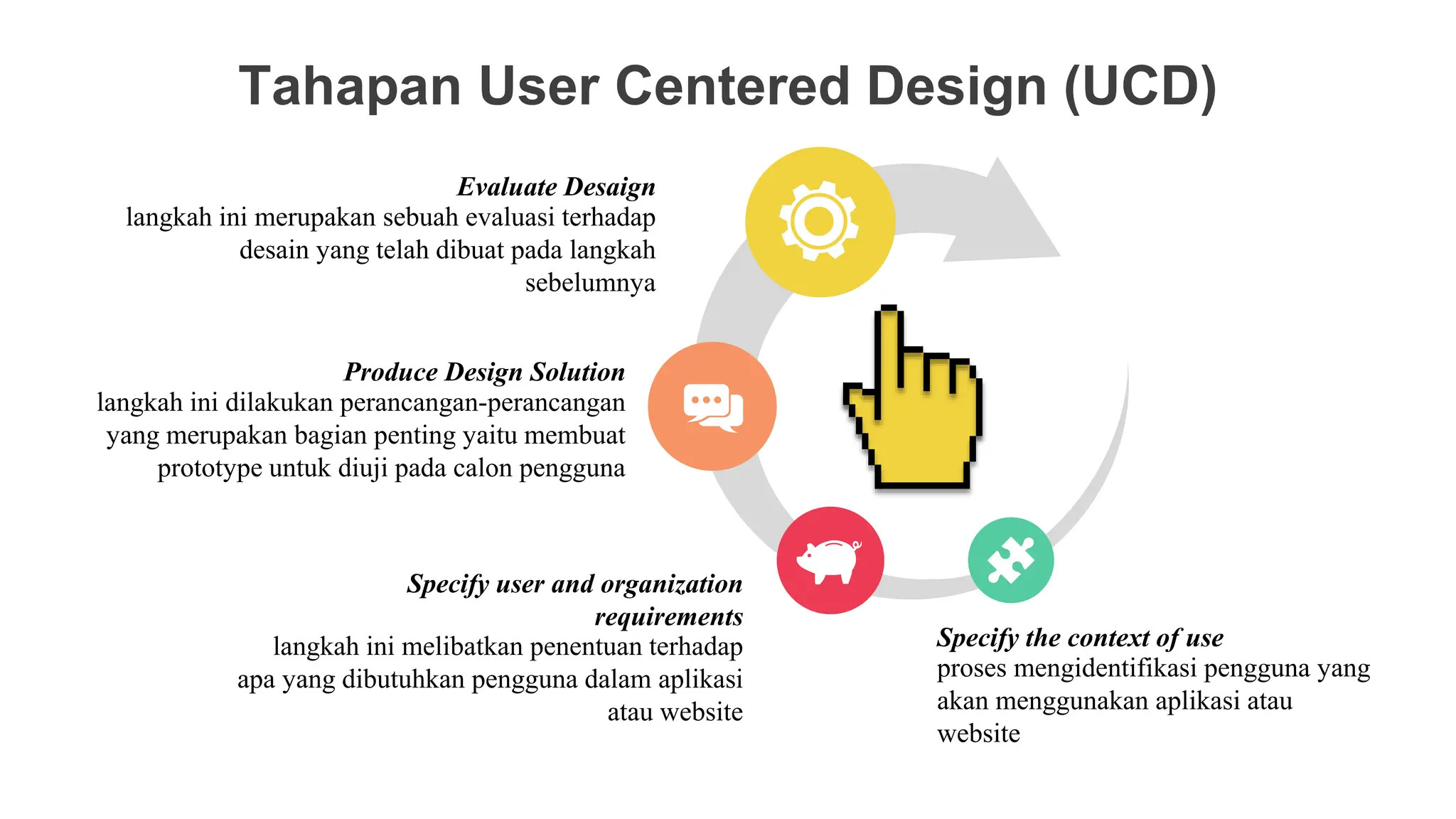 Tahapan User Centered Design (UCD)

Evaluate Desaign
langkah ini merupakan sebuah evaluasi terhadap desain yang telah dibuat pada langkah sebelumnya

Produce Design Solution
langkah ini dilakukan perancangan-perancangan yang merupakan bagian penting yaitu membuat prototype untuk diuji pada calon pengguna

Specify user and organization requirements
langkah ini melibatkan penentuan terhadap apa yang dibutuhkan pengguna dalam aplikasi atau website

Specify the context of use
proses mengidentifikasi pengguna yang akan menggunakan aplikasi atau website